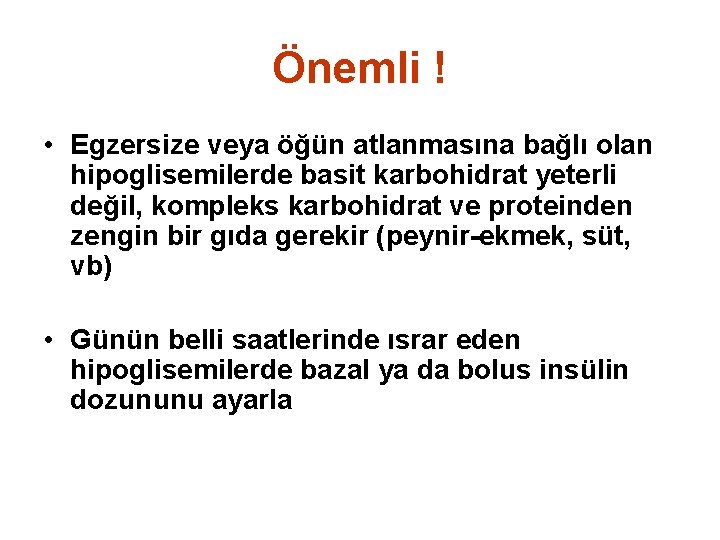 Önemli !

• Egzersize veya öğün atlanmasına bağlı olan hipoglisemilerde basit karbohidrat yeterli değil, kompleks karbohidrat ve proteinden zengin bir gıda gerekir (peynir-ekmek, süt, vb)

• Günün belli saatlerinde ısrar eden hipoglisemilerde bazal ya da bolus insülin dozununu ayarla